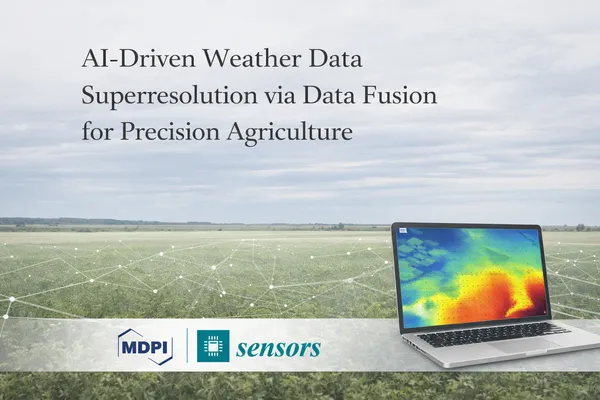 AI-Driven Weather Data Superresolution via Data Fusion for Precision Agriculture

MDPI

sensors